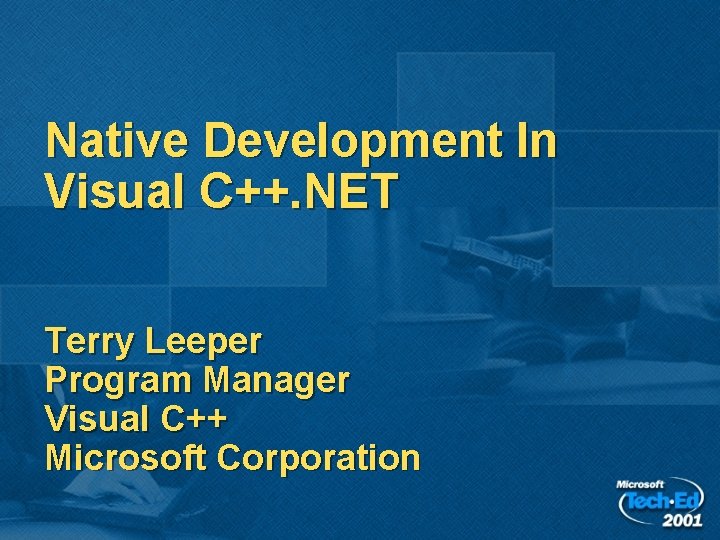 Native Development In Visual C++.NET

Terry Leeper
Program Manager
Visual C++
Microsoft Corporation

Microsoft
Tech·Ed
2001